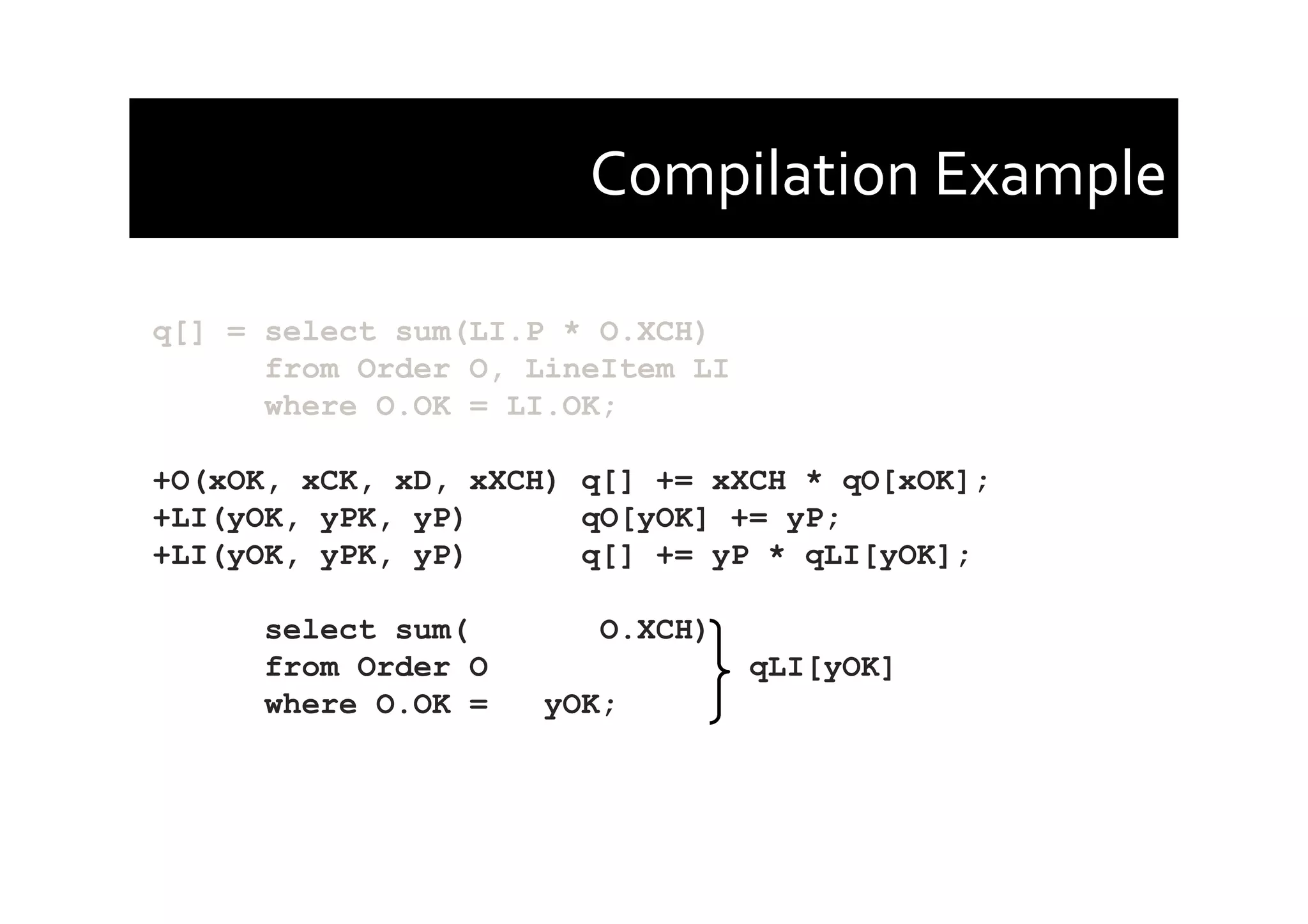 Compilation Example

q[] = select sum(LI.P * O.XCH)
from Order O, LineItem LI
where O.OK = LI.OK;

+O(xOK, xCK, xD, xXCH) q[] += xXCH * qO[xOK];
+LI(yOK, yPK, yP) qO[yOK] += yP;
+LI(yOK, yPK, yP) q[] += yP * qLI[yOK];

select sum( O.XCH)
from Order O
where O.OK = yOK;

qLI[yOK]